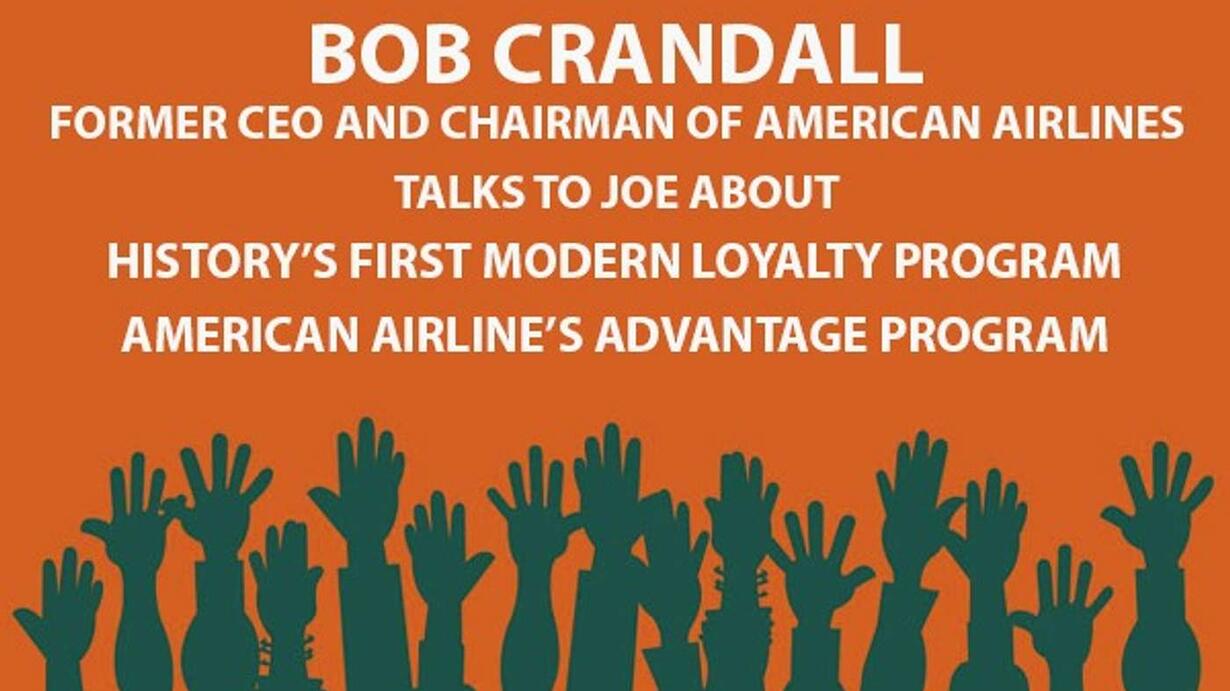 BOB CRANDALL
FORMER CEO AND CHAIRMAN OF AMERICAN AIRLINES
TALKS TO JOE ABOUT
HISTORY'S FIRST MODERN LOYALTY PROGRAM
AMERICAN AIRLINE'S ADVANTAGE PROGRAM